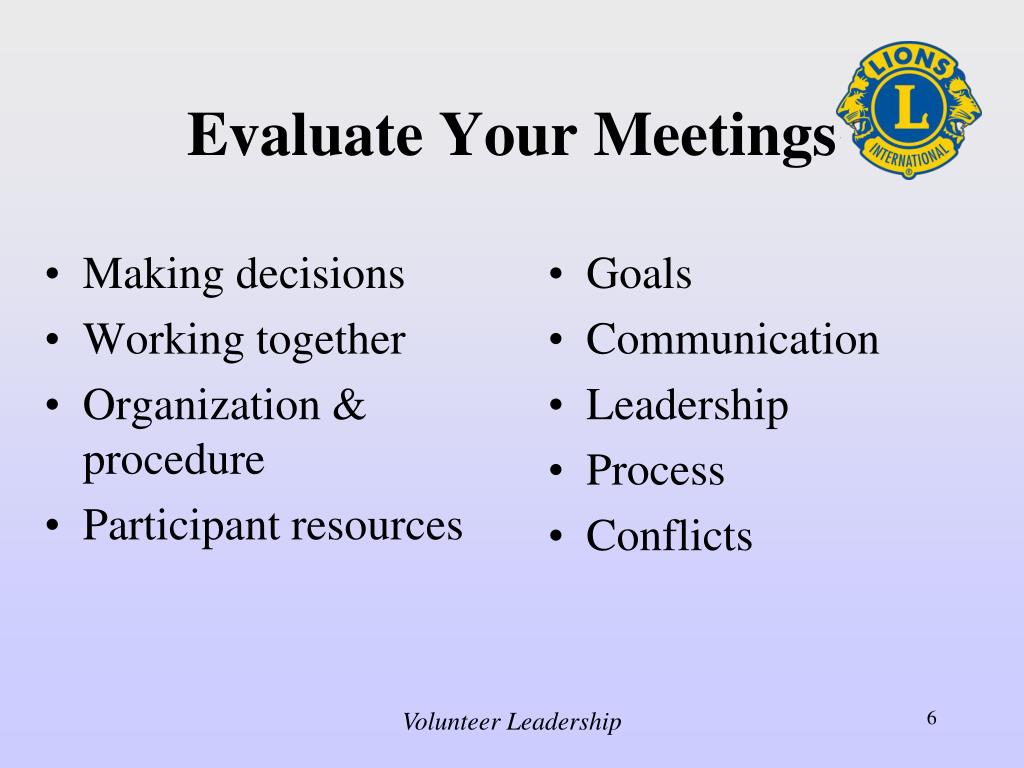 Evaluate Your Meetings

LIONS
L
INTERNATIONAL

• Making decisions
• Working together
• Organization & procedure
• Participant resources

• Goals
• Communication
• Leadership
• Process
• Conflicts

Volunteer Leadership

6